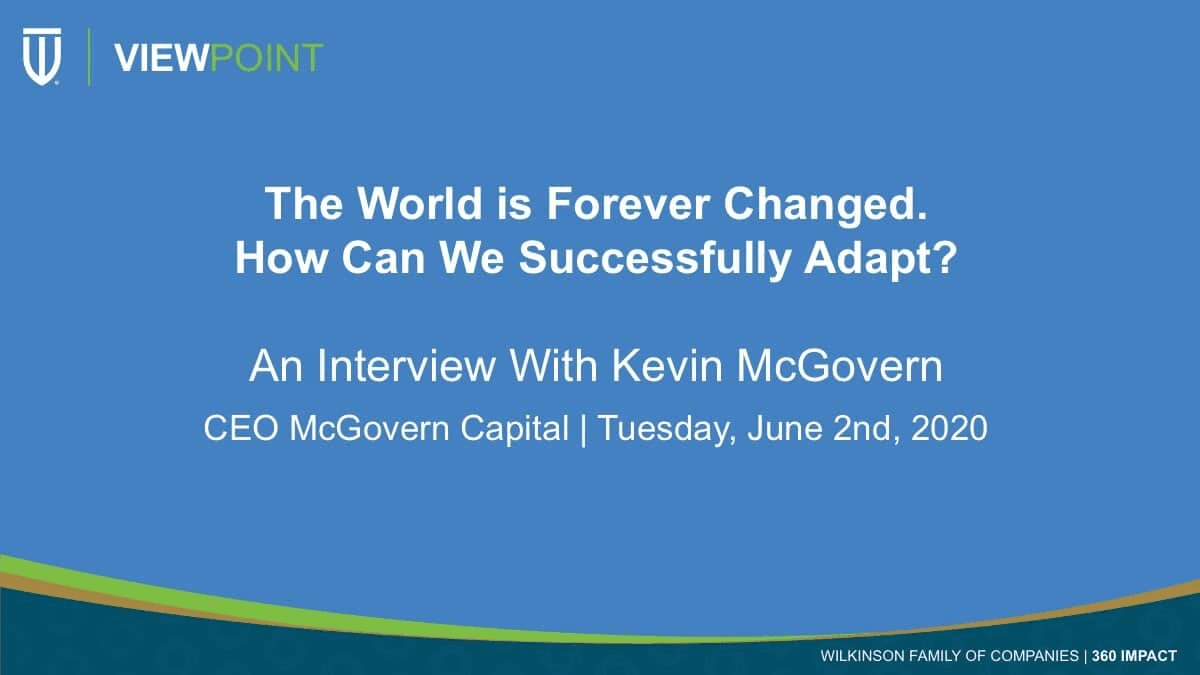 VIEWPOINT

The World is Forever Changed.
How Can We Successfully Adapt?

An Interview With Kevin McGovern

CEO McGovern Capital | Tuesday, June 2nd, 2020

WILKINSON FAMILY OF COMPANIES | 360 IMPACT